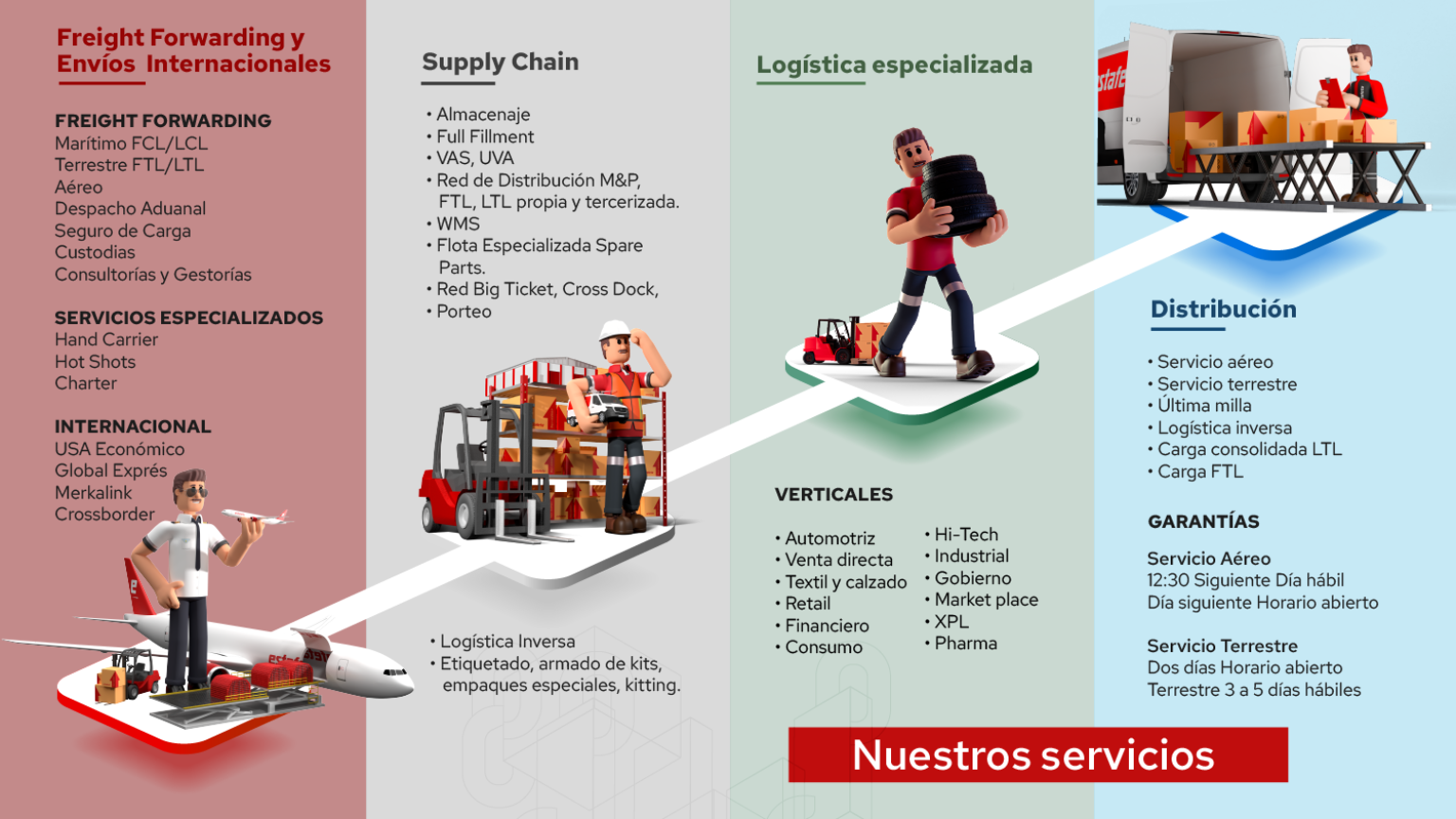 Freight Forwarding y Envíos Internacionales

FREIGHT FORWARDING
Marítimo FCL/LCL
Terrestre FTL/LTL
Aéreo
Despacho Aduanal
Seguro de Carga
Custodias
Consultorías y Gestorías

SERVICIOS ESPECIALIZADOS
Hand Carrier
Hot Shots
Charter

INTERNACIONAL
USA Económico
Global Exprés
Merkalink
Crossborder

Supply Chain

• Almacenaje
• Full Fillment
• VAS, UVA
• Red de Distribución M&P, FTL, LTL propia y tercerizada.
• WMS
• Flota Especializada Spare Parts.
• Red Big Ticket, Cross Dock,
• Porteo

• Logística Inversa
• Etiquetado, armado de kits, empaques especiales, kitting.

Logística especializada

VERTICALES

• Automotriz
• Venta directa
• Textil y calzado
• Retail
• Financiero
• Consumo

• Hi-Tech
• Industrial
• Gobierno
• Market place
• XPL
• Pharma

Distribución

• Servicio aéreo
• Servicio terrestre
• Última milla
• Logística inversa
• Carga consolidada LTL
• Carga FTL

GARANTÍAS

Servicio Aéreo
12:30 Siguiente Día hábil
Día siguiente Horario abierto

Servicio Terrestre
Dos días Horario abierto
Terrestre 3 a 5 días hábiles

Nuestros servicios